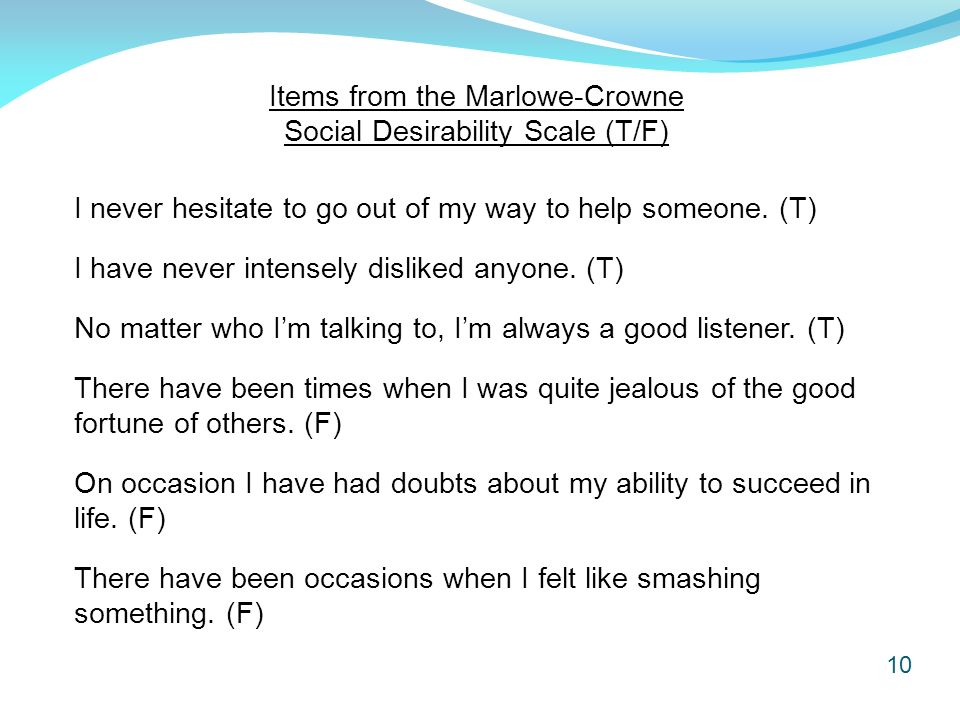 Items from the Marlowe-Crowne Social Desirability Scale (T/F)

I never hesitate to go out of my way to help someone. (T)

I have never intensely disliked anyone. (T)

No matter who I'm talking to, I'm always a good listener. (T)

There have been times when I was quite jealous of the good fortune of others. (F)

On occasion I have had doubts about my ability to succeed in life. (F)

There have been occasions when I felt like smashing something. (F)

10